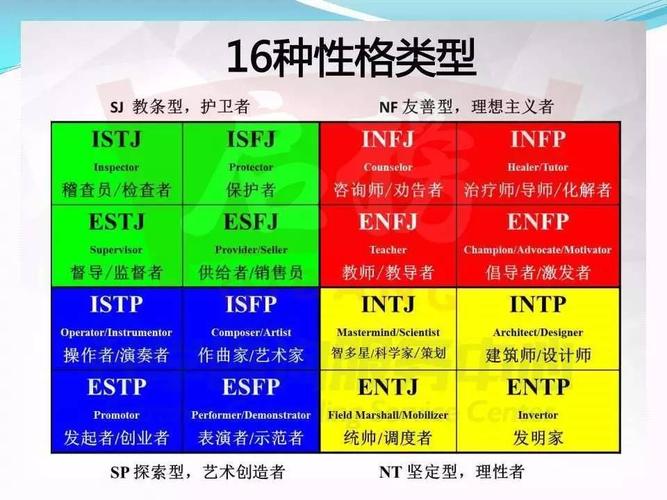 16种性格类型

SJ 教条型，护卫者

NF 友善型，理想主义者

| ISTJ Inspector 稽查员/检查者 | ISFJ Protector 保护者 | INFJ Counselor 咨询师/劝告者 | INFP Healer/Tutor 治疗师/导师/化解者 |
|---|---|---|---|
| ESTJ Supervisor 督导/监督者 | ESFJ Provider/Seller 供给者/销售员 | ENFJ Teacher 教师/教导者 | ENFP Champion/Advocate/Motivator 倡导者/激发者 |
| ISTP Operator/Instrumentor 操作者/演奏者 | ISFP Composer/Artist 作曲家/艺术家 | INTJ Mastermind/Scientist 智多星/科学家/策划 | INTP Architect/Designer 建筑师/设计师 |
| ESTP Promotor 发起者/创业者 | ESFP Performer/Demonstrator 表演者/示范者 | ENTJ Field Marshall/Mobilizer 统帅/调度者 | ENTP Invertor 发明家 |

SP 探索型，艺术创造者

NT 坚定型，理性者